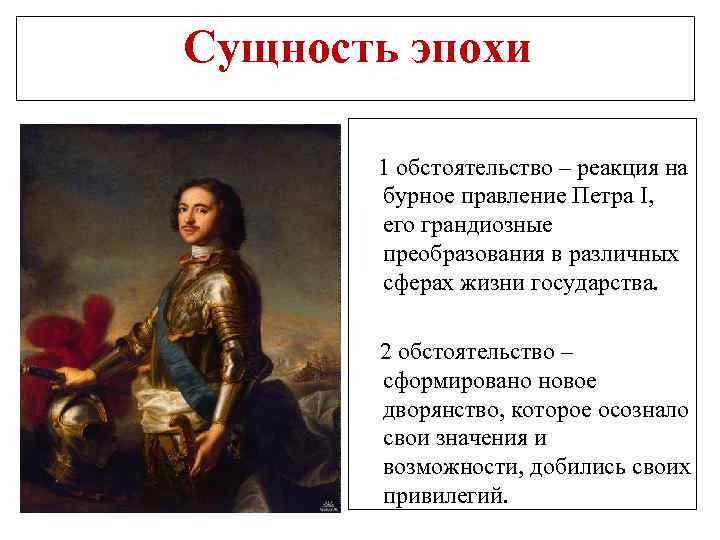 Сущность эпохи

1 обстоятельство – реакция на бурное правление Петра I, его грандиозные преобразования в различных сферах жизни государства.

2 обстоятельство – сформировано новое дворянство, которое осознало свои значения и возможности, добились своих привилегий.